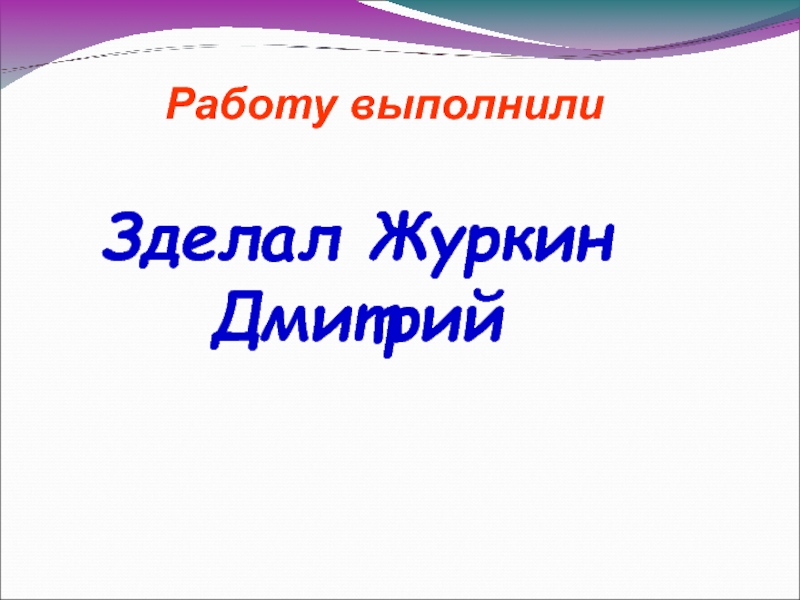 Работу выполнили

Зделал Журкин Дмитрий